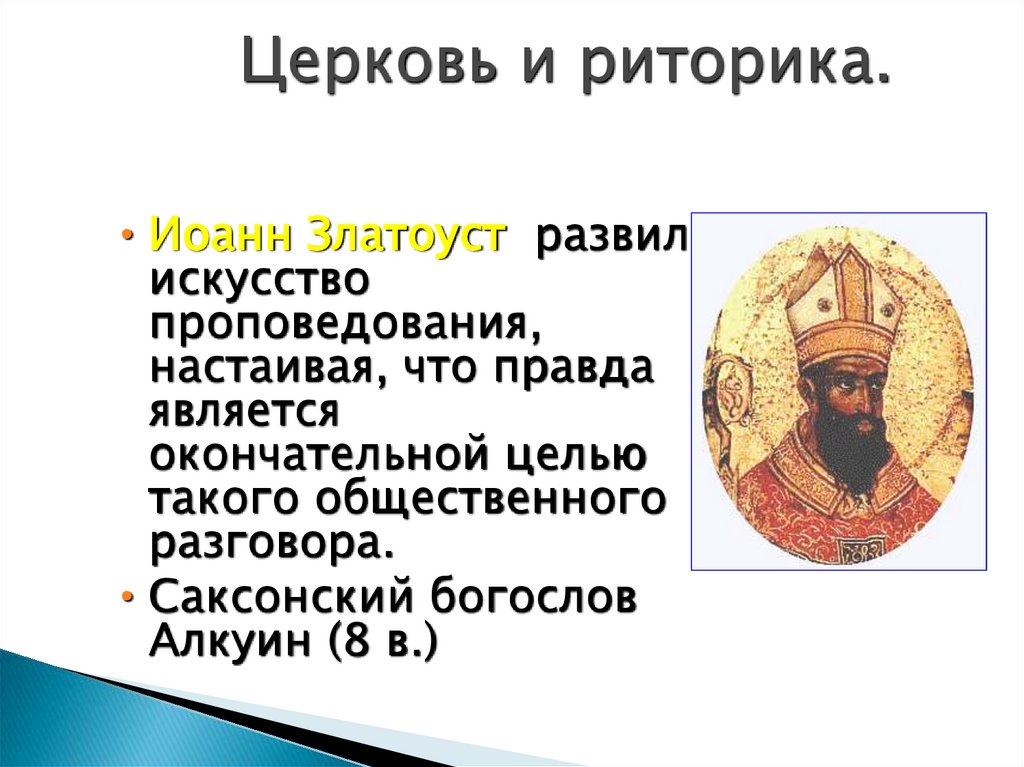 Церковь и риторика.

• Иоанн Златоуст развил искусство проповедования, настаивая, что правда является окончательной целью такого общественного разговора.
• Саксонский богослов Алкуин (8 в.)